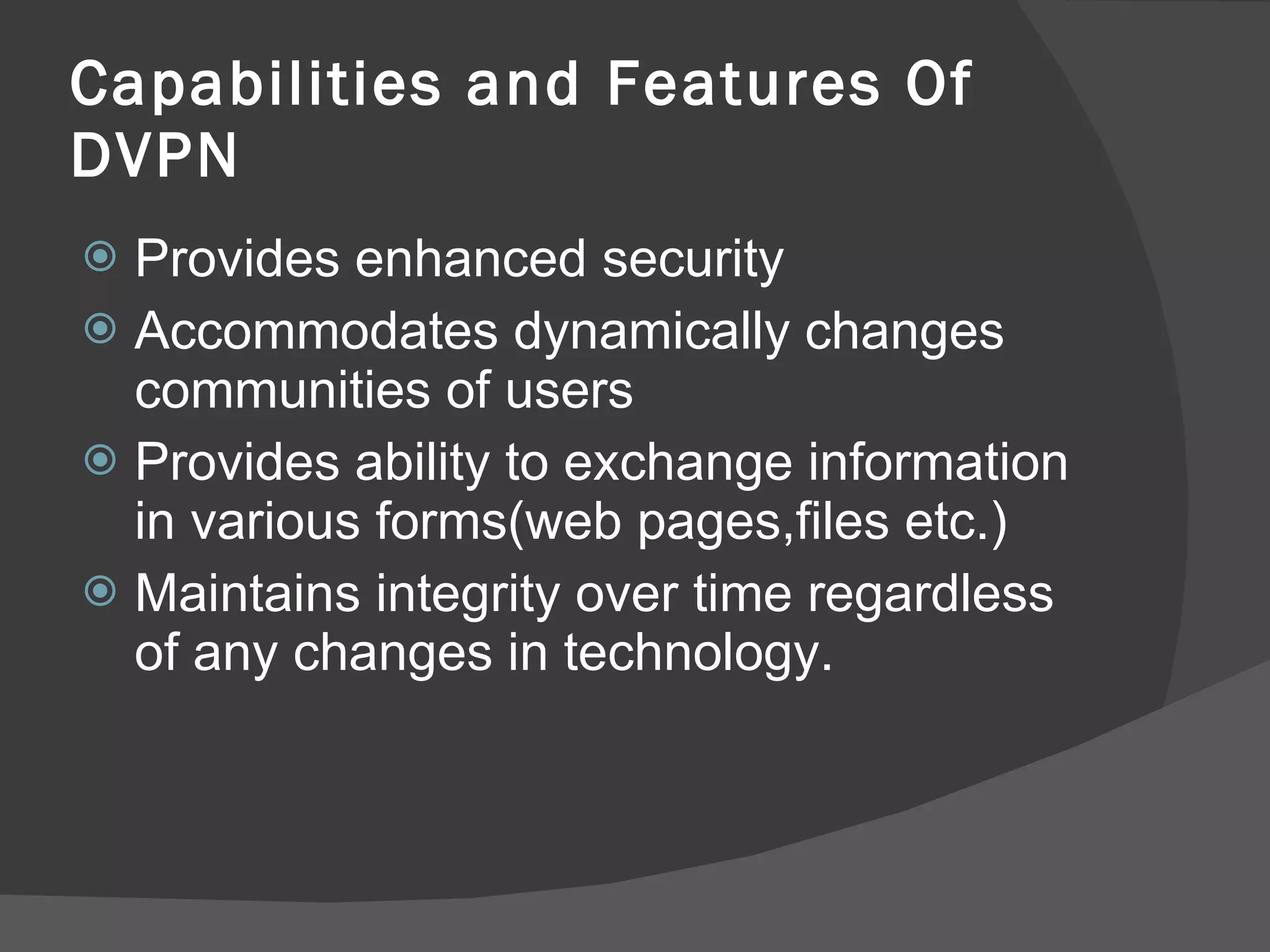 Capabilities and Features Of DVPN

Provides enhanced security

Accommodates dynamically changes communities of users

Provides ability to exchange information in various forms(web pages,files etc.)

Maintains integrity over time regardless of any changes in technology.